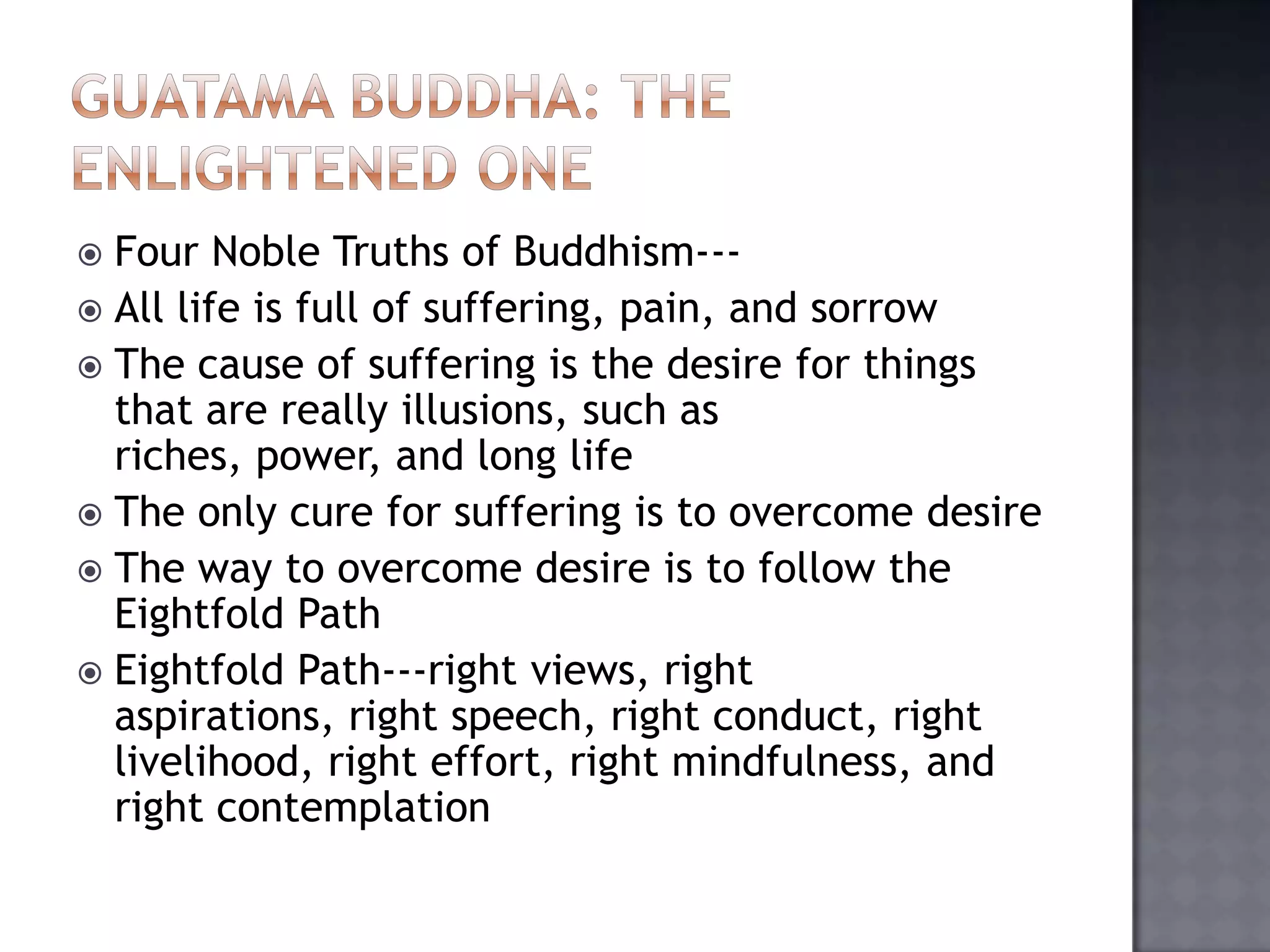 GUATAMA BUDDHA: THE ENLIGHTENED ONE

Four Noble Truths of Buddhism---

All life is full of suffering, pain, and sorrow

The cause of suffering is the desire for things that are really illusions, such as riches, power, and long life

The only cure for suffering is to overcome desire

The way to overcome desire is to follow the Eightfold Path

Eightfold Path---right views, right aspirations, right speech, right conduct, right livelihood, right effort, right mindfulness, and right contemplation